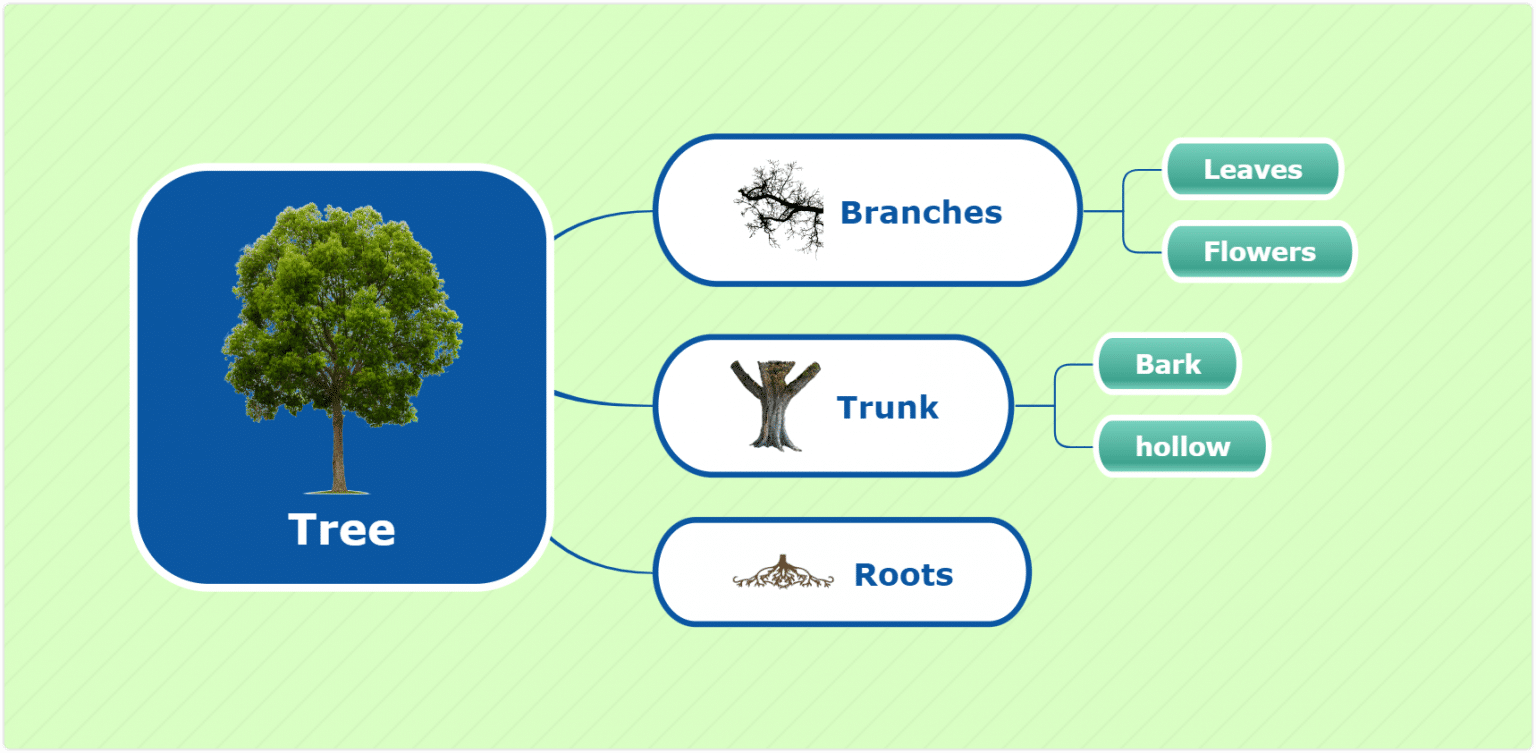 Tree

Branches

Leaves

Flowers

Trunk

Bark

hollow

Roots